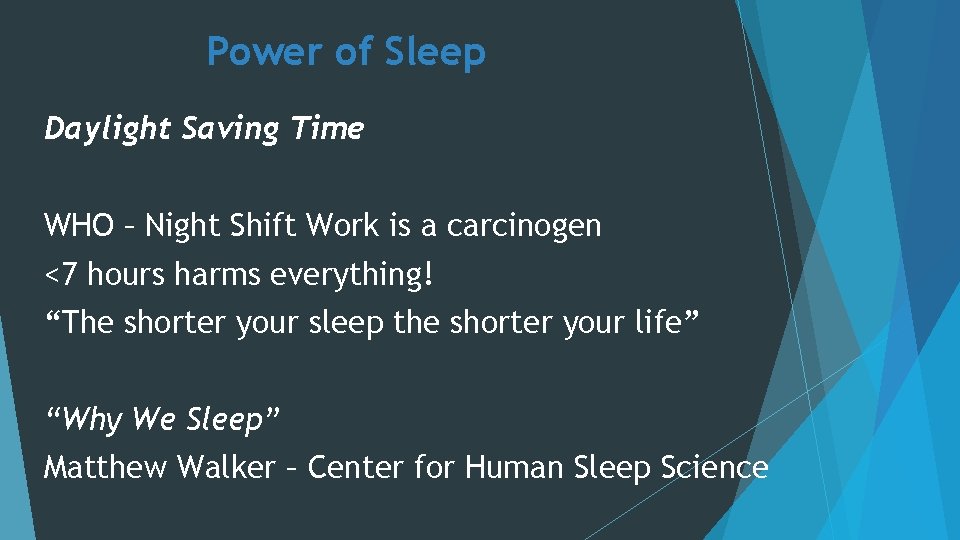 Power of Sleep

Daylight Saving Time

WHO – Night Shift Work is a carcinogen
<7 hours harms everything!
“The shorter your sleep the shorter your life”

“Why We Sleep”
Matthew Walker – Center for Human Sleep Science